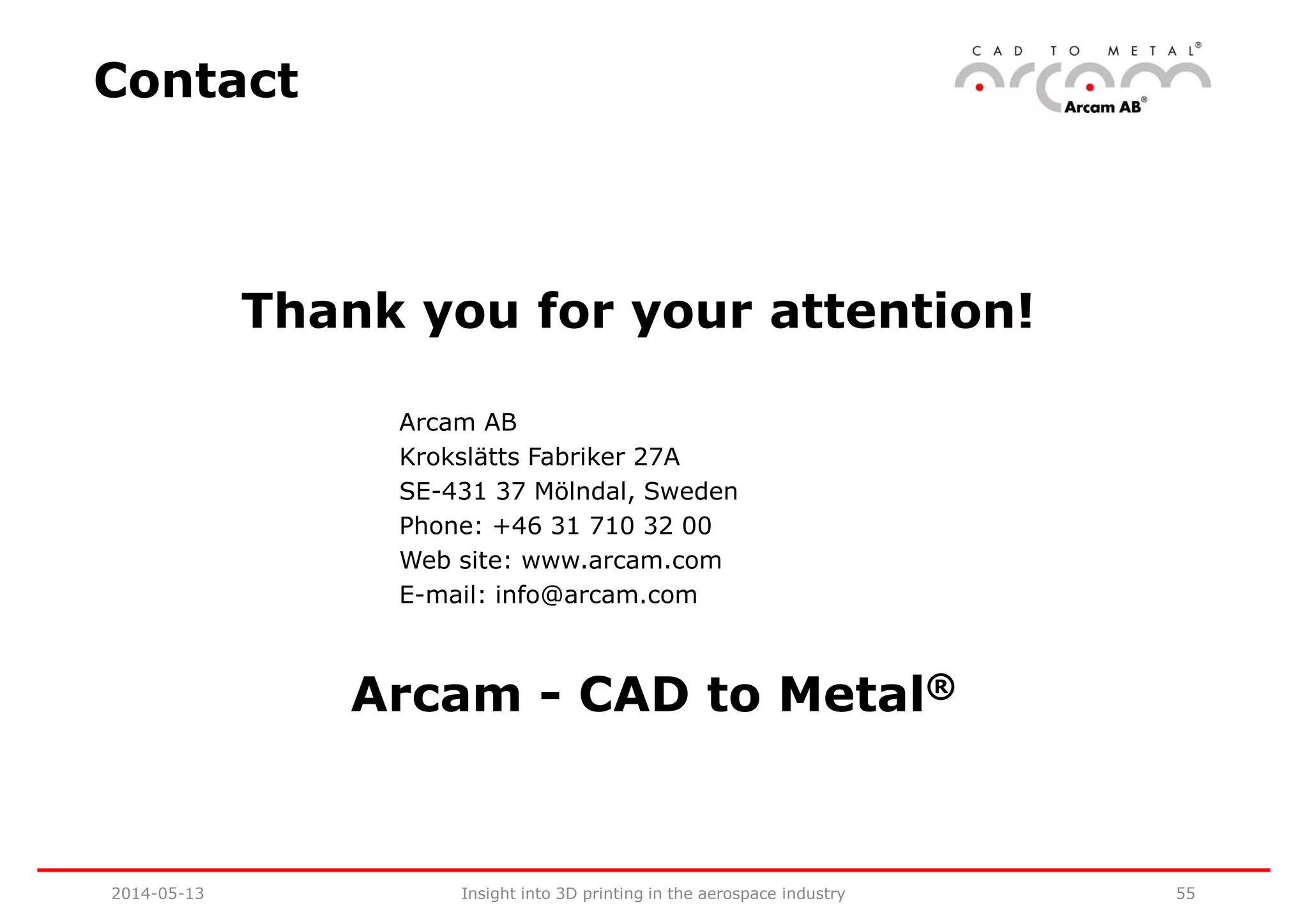 Contact

CAD TO METAL®
Arcam AB®

Thank you for your attention!

Arcam AB
Krokslätts Fabriker 27A
SE-431 37 Mölndal, Sweden
Phone: +46 31 710 32 00
Web site: www.arcam.com
E-mail: info@arcam.com

Arcam - CAD to Metal®

2014-05-13 Insight into 3D printing in the aerospace industry 55